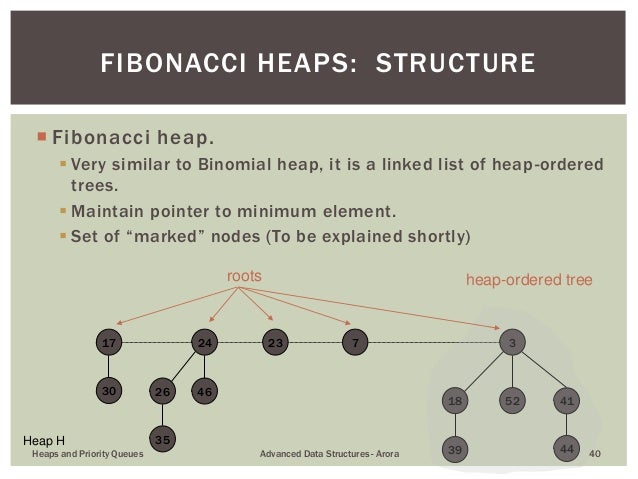 FIBONACCI HEAPS: STRUCTURE

Fibonacci heap.

Very similar to Binomial heap, it is a linked list of heap-ordered trees.

Maintain pointer to minimum element.

Set of “marked” nodes (To be explained shortly)

roots

heap-ordered tree

17 24 23 7 3

30 26 46 18 52 41

35 39 44

Heap H

Heaps and Priority Queues

Advanced Data Structures - Arora

40